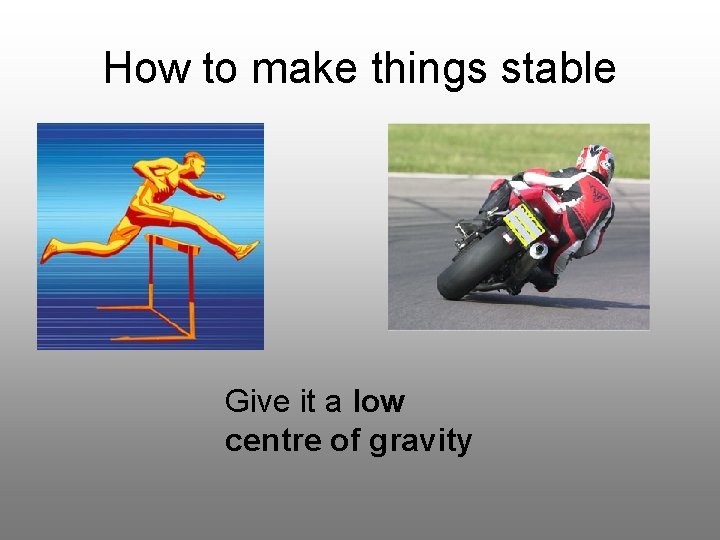 How to make things stable

Give it a low centre of gravity